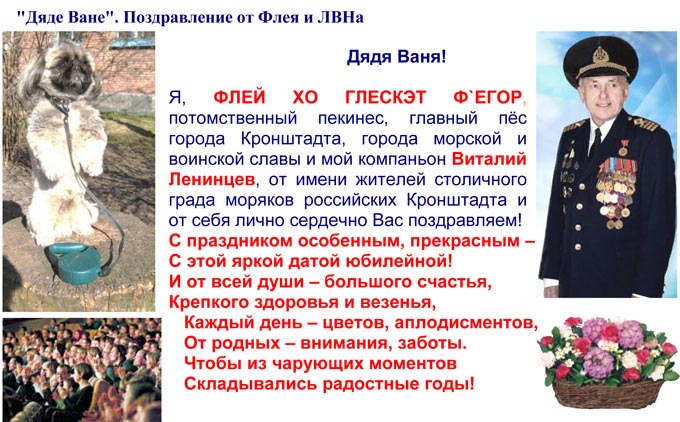 "Дяде Ване". Поздравление от Флея и ЛВНа

Дядя Ваня!

Я, ФЛЕЙ ХО ГЛЕСКЭТ Ф`ЕГОР, потомственный пекинес, главный пёс города Кронштадта, города морской и воинской славы и мой компаньон Виталий Ленинцев, от имени жителей столичного града моряков российских Кронштадта и от себя лично сердечно Вас поздравляем!
С праздником особенным, прекрасным –
С этой яркой датой юбилейной!
И от всей души – большого счастья,
Крепкого здоровья и везенья,
Каждый день – цветов, аплодисментов,
От родных – внимания, заботы.
Чтобы из чарующих моментов
Складывались радостные годы!